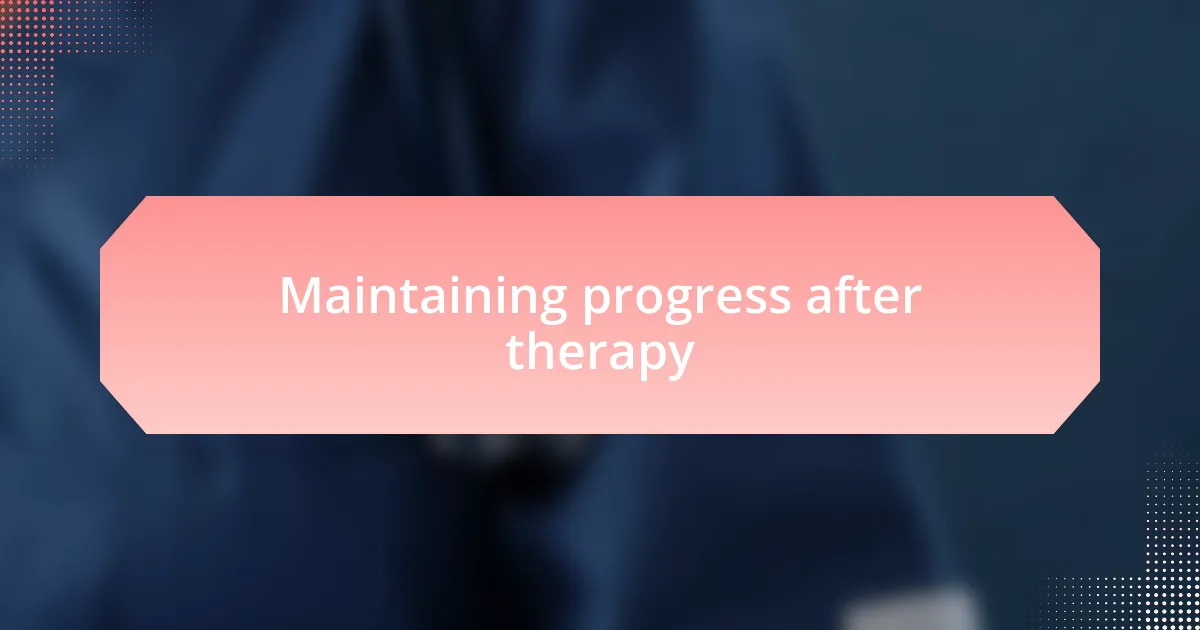 Maintaining progress after therapy